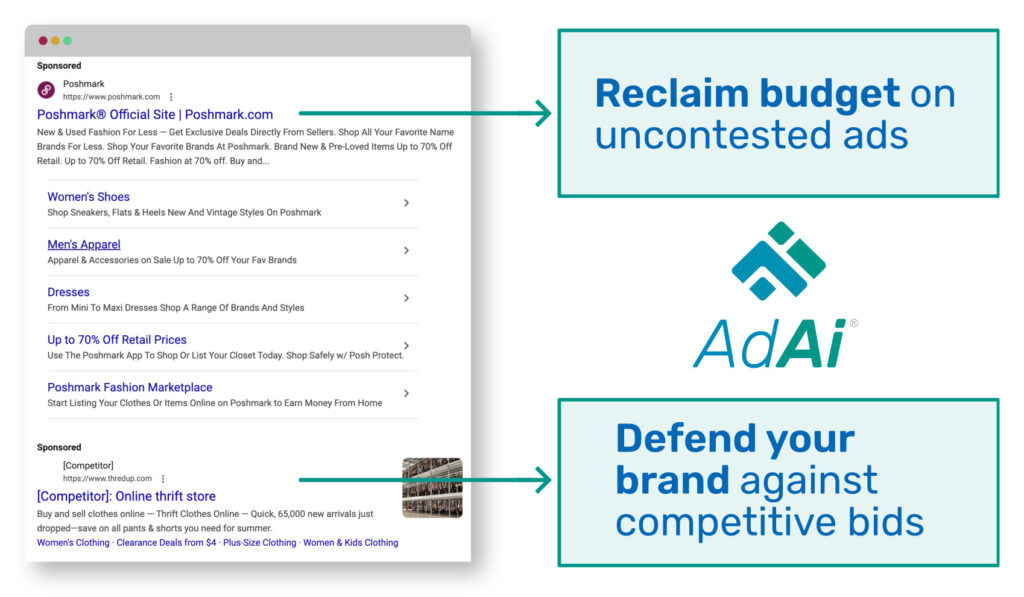 Sponsored

Poshmark
https://www.poshmark.com

Poshmark® Official Site | Poshmark.com

New & Used Fashion For Less — Get Exclusive Deals Directly From Sellers. Shop All Your Favorite Name Brands For Less. Shop Your Favorite Brands At Poshmark. Brand New & Pre-Loved Items Up to 70% Off Retail. Up to 70% Off Retail. Fashion at 70% off. Buy and...

Women's Shoes
Shop Sneakers, Flats & Heels New And Vintage Styles On Poshmark

Men's Apparel
Apparel & Accessories on Sale Up to 70% Off Your Fav Brands

Dresses
From Mini To Maxi Dresses Shop A Range Of Brands And Styles

Up to 70% Off Retail Prices
Use The Poshmark App To Shop Or List Your Closet Today. Shop Safely w/ Posh Protect.

Poshmark Fashion Marketplace
Start Listing Your Clothes Or Items Online on Poshmark to Earn Money From Home

Sponsored

[Competitor]
https://www.thredup.com

[Competitor]: Online thrift store

Buy and sell clothes online — Thrift Clothes Online — Quick, 65,000 new arrivals just dropped—save on all pants & shorts you need for summer.

Women's Clothing · Clearance Deals from $4 · Plus-Size Clothing · Women & Kids Clothing

Reclaim budget on uncontested ads

AdAi®

Defend your brand against competitive bids